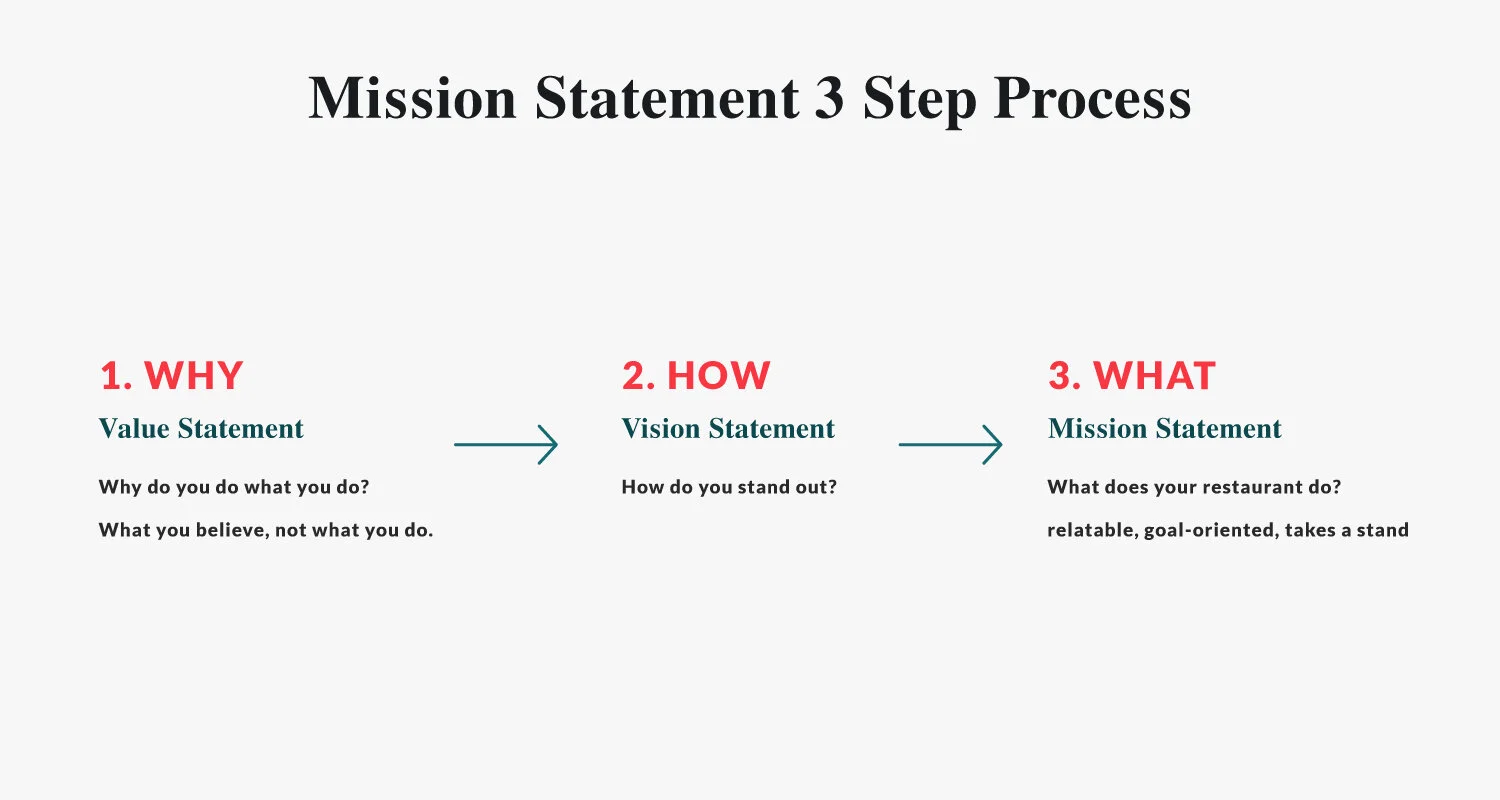 Mission Statement 3 Step Process

1. WHY
Value Statement
Why do you do what you do?
What you believe, not what you do.

2. HOW
Vision Statement
How do you stand out?

3. WHAT
Mission Statement
What does your restaurant do?
relatable, goal-oriented, takes a stand